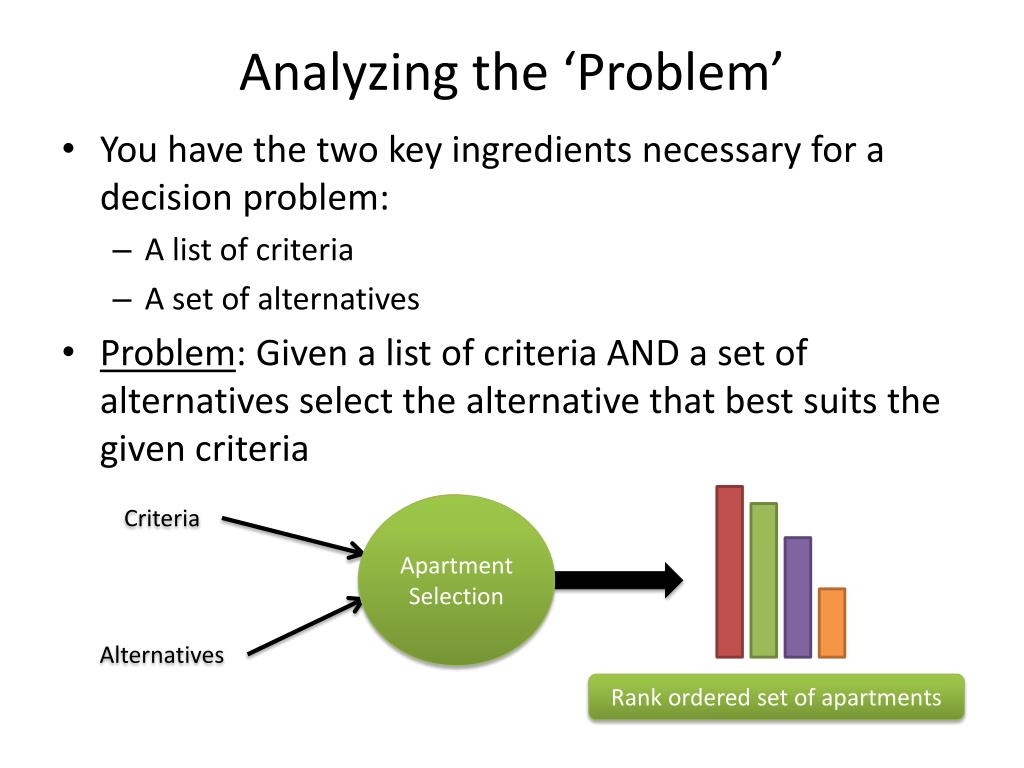 Analyzing the ‘Problem’

• You have the two key ingredients necessary for a decision problem:
– A list of criteria
– A set of alternatives

• Problem: Given a list of criteria AND a set of alternatives select the alternative that best suits the given criteria

Criteria

Alternatives

Apartment Selection

Rank ordered set of apartments